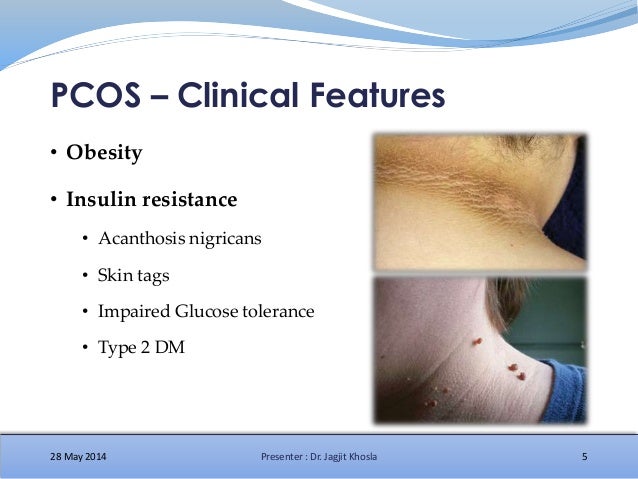 PCOS – Clinical Features

• Obesity

• Insulin resistance

• Acanthosis nigricans

• Skin tags

• Impaired Glucose tolerance

• Type 2 DM

28 May 2014

Presenter : Dr. Jagjit Khosla

5